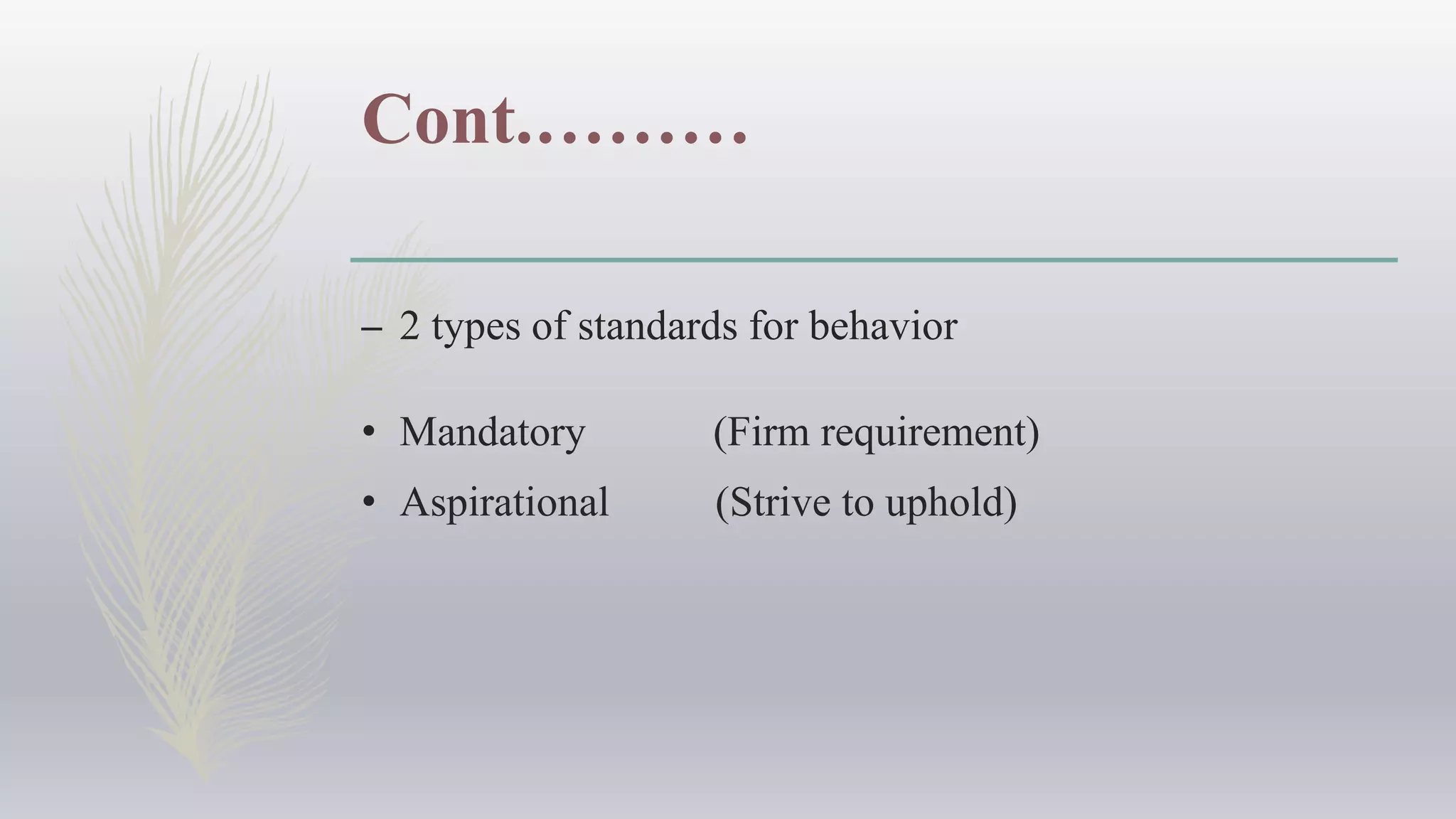 Cont……….

– 2 types of standards for behavior

• Mandatory (Firm requirement)
• Aspirational (Strive to uphold)